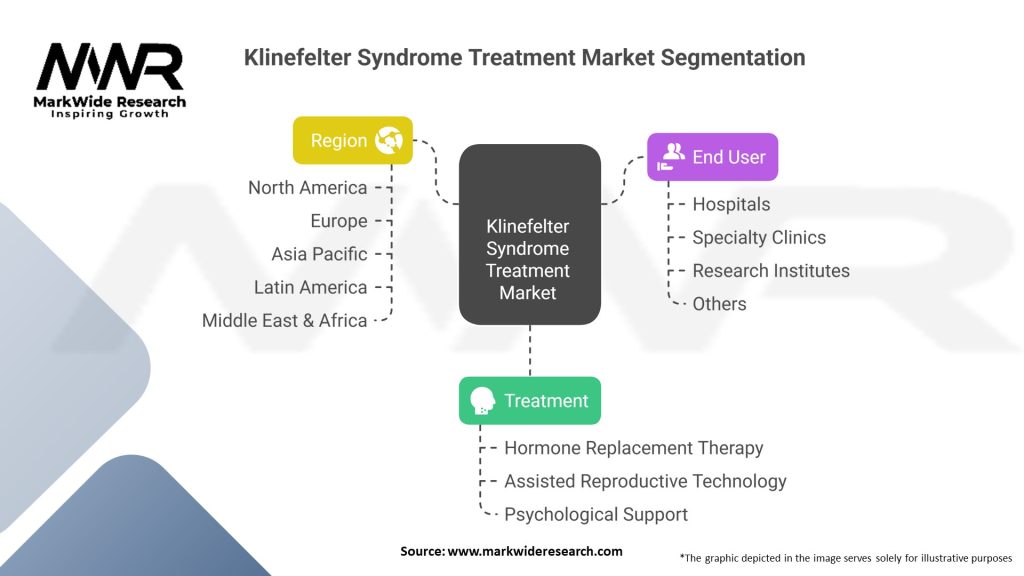 MWR
MarkWide Research
Inspiring Growth

Klinefelter Syndrome Treatment Market Segmentation

Region
North America
Europe
Asia Pacific
Latin America
Middle East & Africa

Klinefelter Syndrome Treatment Market

End User
Hospitals
Specialty Clinics
Research Institutes
Others

Treatment
Hormone Replacement Therapy
Assisted Reproductive Technology
Psychological Support

Source: www.markwideresearch.com

*The graphic depicted in the image serves solely for illustrative purposes